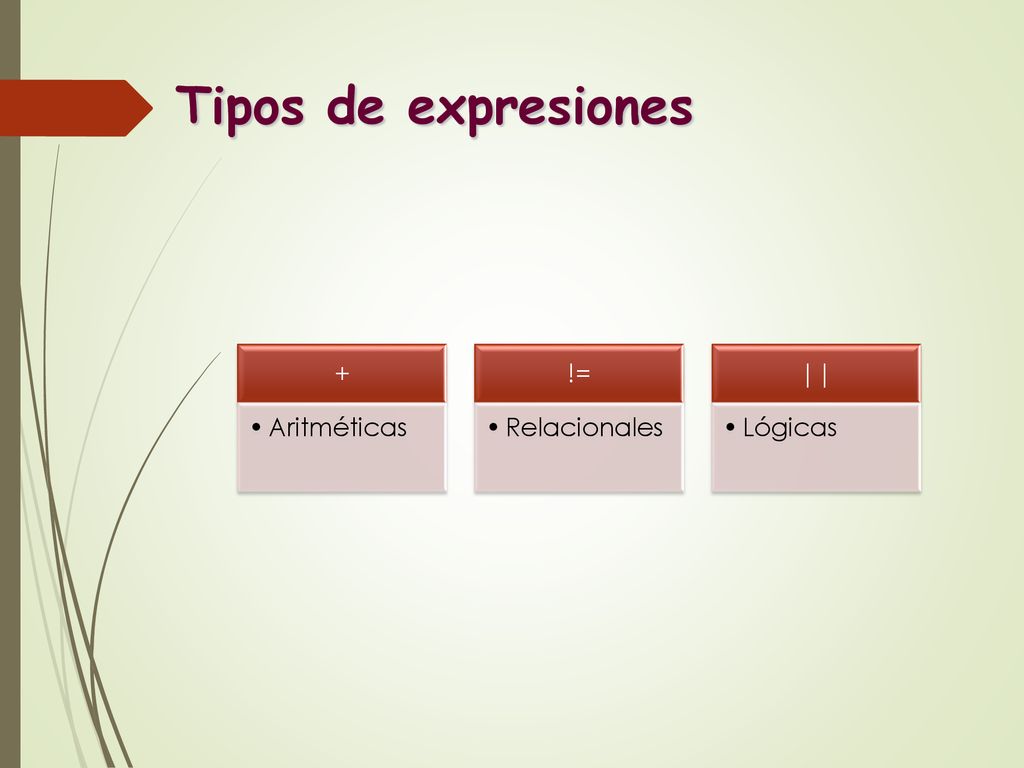 Tipos de expresiones

+

• Aritméticas

!=

• Relacionales

||

• Lógicas